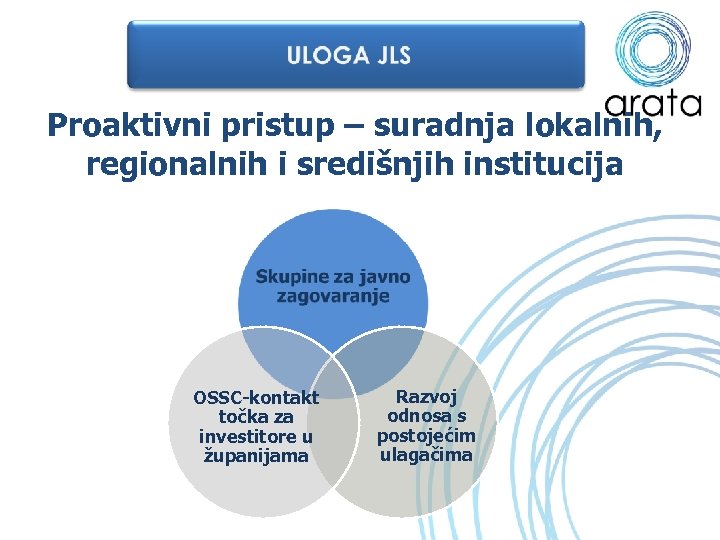 ULOGA JLS

arata

Proaktivni pristup – suradnja lokalnih, regionalnih i središnjih institucija

Skupine za javno zagovaranje

OSSC-kontakt točka za investitore u županijama

Razvoj odnosa s postojećim ulagačima